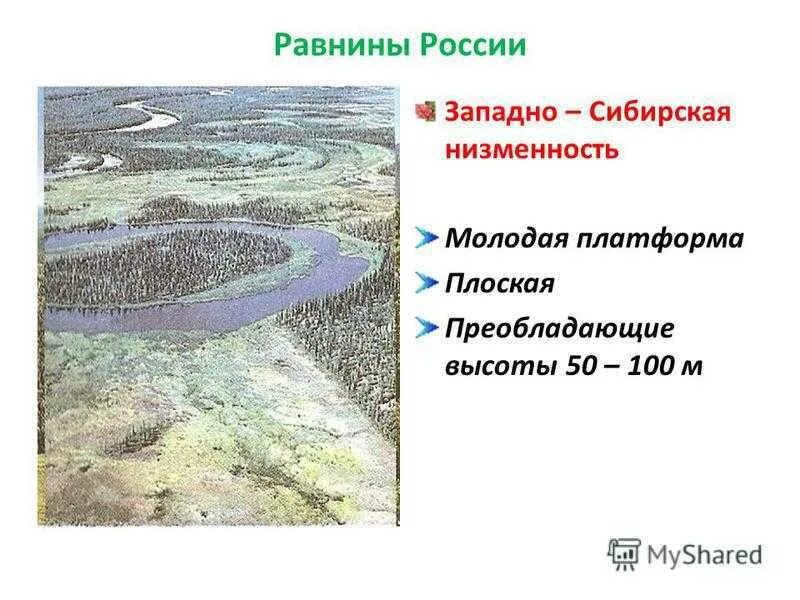 Равнины России

Западно – Сибирская низменность

Молодая платформа

Плоская

Преобладающие высоты 50 – 100 м

MyShared